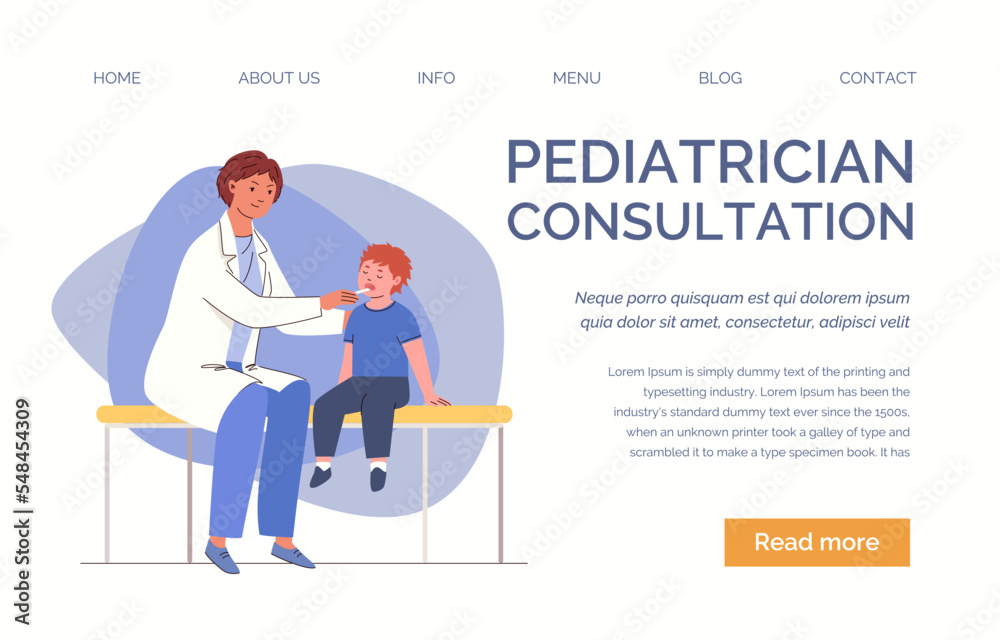 HOME ABOUT US INFO MENU BLOG CONTACT

PEDIATRICIAN CONSULTATION

Neque porro quisquam est qui dolorem ipsum quia dolor sit amet, consectetur, adipisci velit

Lorem Ipsum is simply dummy text of the printing and typesetting industry. Lorem Ipsum has been the industry's standard dummy text ever since the 1500s, when an unknown printer took a galley of type and scrambled it to make a type specimen book. It has

Read more

Adobe Stock | #548454309